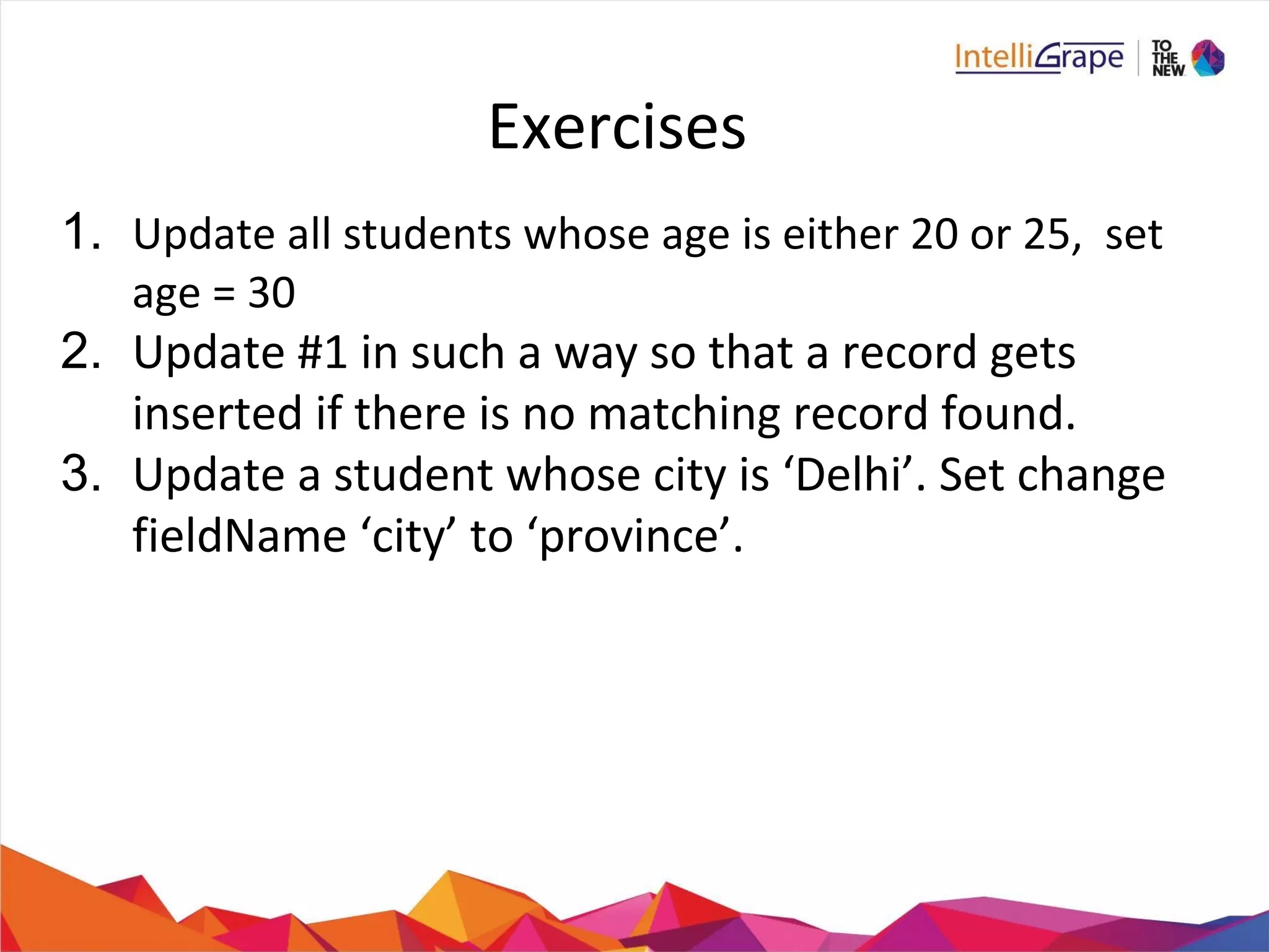 IntelliGrape | TO THE NEW

Exercises

1. Update all students whose age is either 20 or 25, set age = 30
2. Update #1 in such a way so that a record gets inserted if there is no matching record found.
3. Update a student whose city is ‘Delhi’. Set change fieldName ‘city’ to ‘province’.